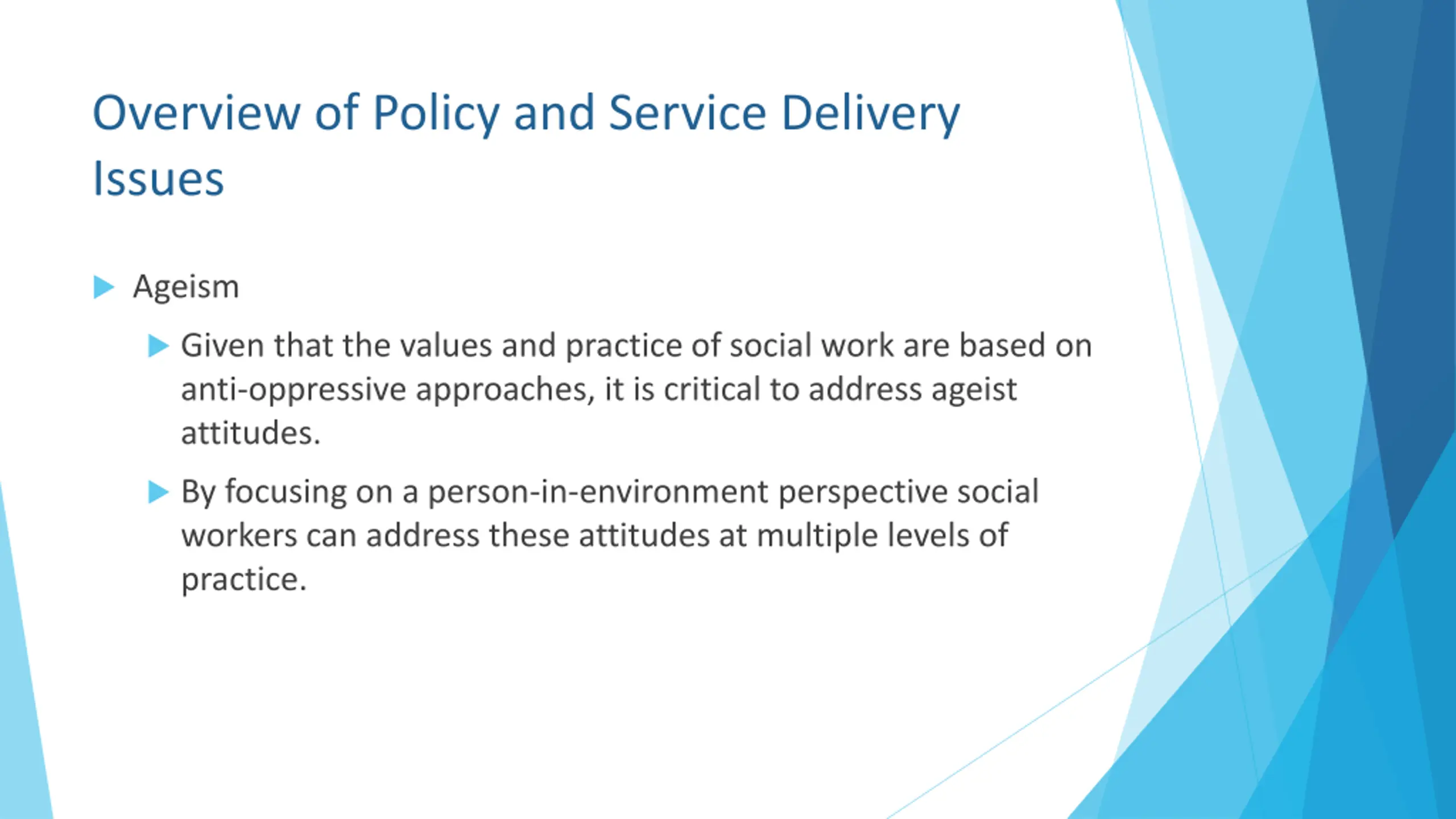 Overview of Policy and Service Delivery Issues

Ageism

Given that the values and practice of social work are based on anti-oppressive approaches, it is critical to address ageist attitudes.

By focusing on a person-in-environment perspective social workers can address these attitudes at multiple levels of practice.